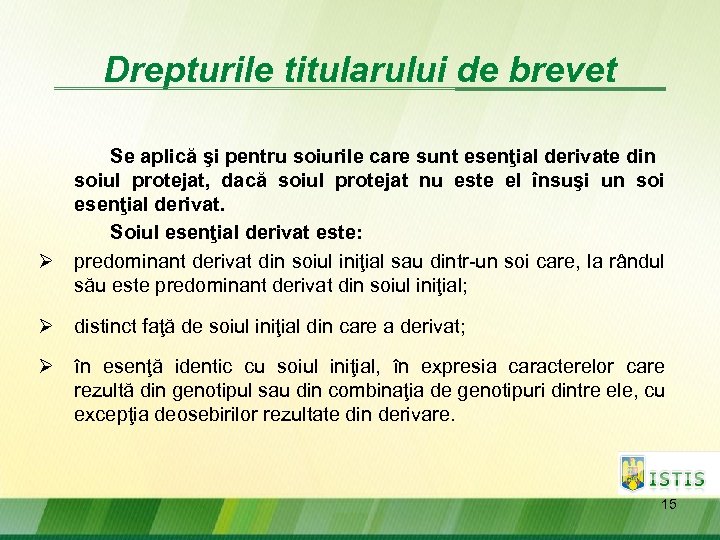 Drepturile titularului de brevet

Se aplică şi pentru soiurile care sunt esenţial derivate din soiul protejat, dacă soiul protejat nu este el însuşi un soi esenţial derivat.

Soiul esenţial derivat este:

➢ predominant derivat din soiul iniţial sau dintr-un soi care, la rândul său este predominant derivat din soiul iniţial;

➢ distinct faţă de soiul iniţial din care a derivat;

➢ în esenţă identic cu soiul iniţial, în expresia caracterelor care rezultă din genotipul sau din combinaţia de genotipuri dintre ele, cu excepţia deosebirilor rezultate din derivare.

ISTIS

15